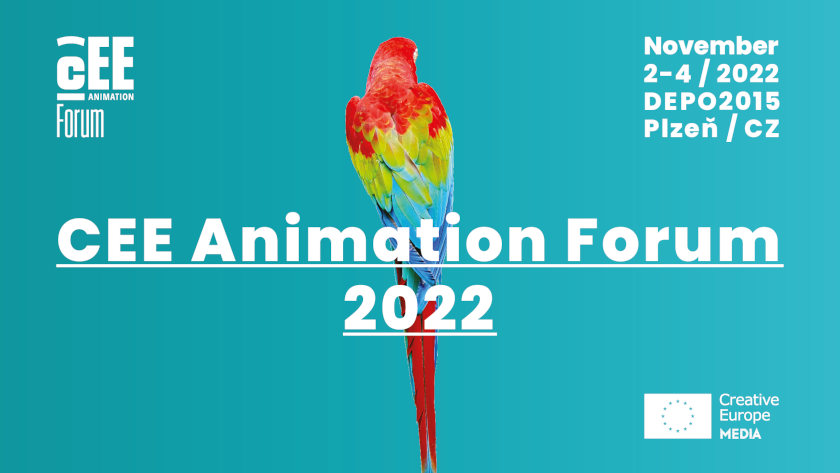 CEE
ANIMATION
Forum

November
2-4 / 2022
DEPO2015
Plzeň / CZ

CEE Animation Forum 2022

Creative
Europe
MEDIA